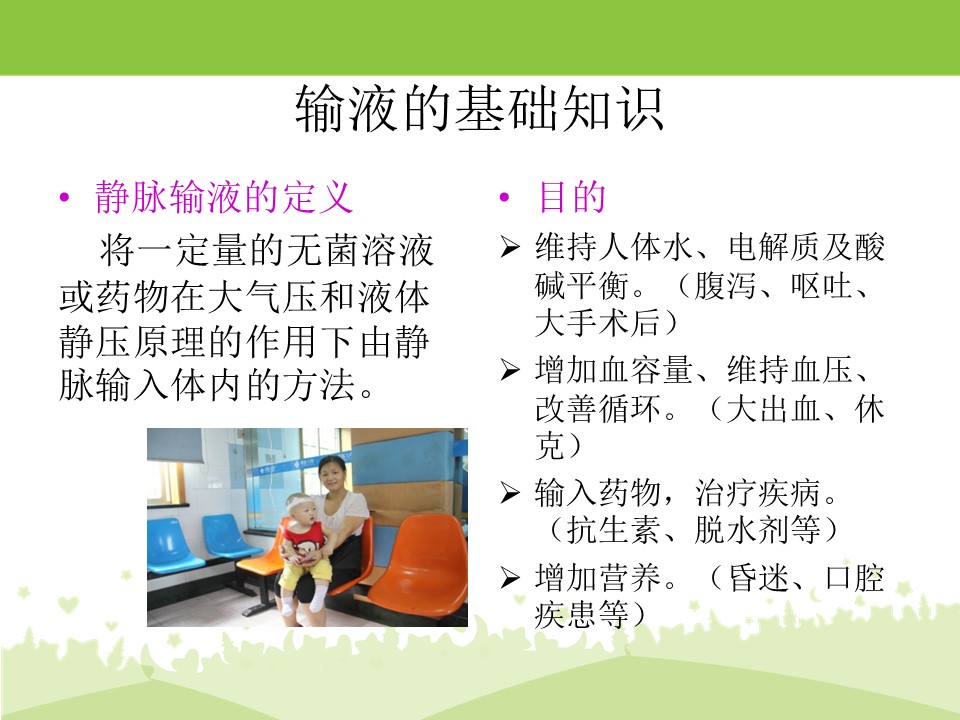 输液的基础知识

• 静脉输液的定义

将一定量的无菌溶液或药物在大气压和液体静压原理的作用下由静脉输入体内的方法。

• 目的

➢ 维持人体水、电解质及酸碱平衡。（腹泻、呕吐、大手术后）

➢ 增加血容量、维持血压、改善循环。（大出血、休克）

➢ 输入药物，治疗疾病。（抗生素、脱水剂等）

➢ 增加营养。（昏迷、口腔疾患等）